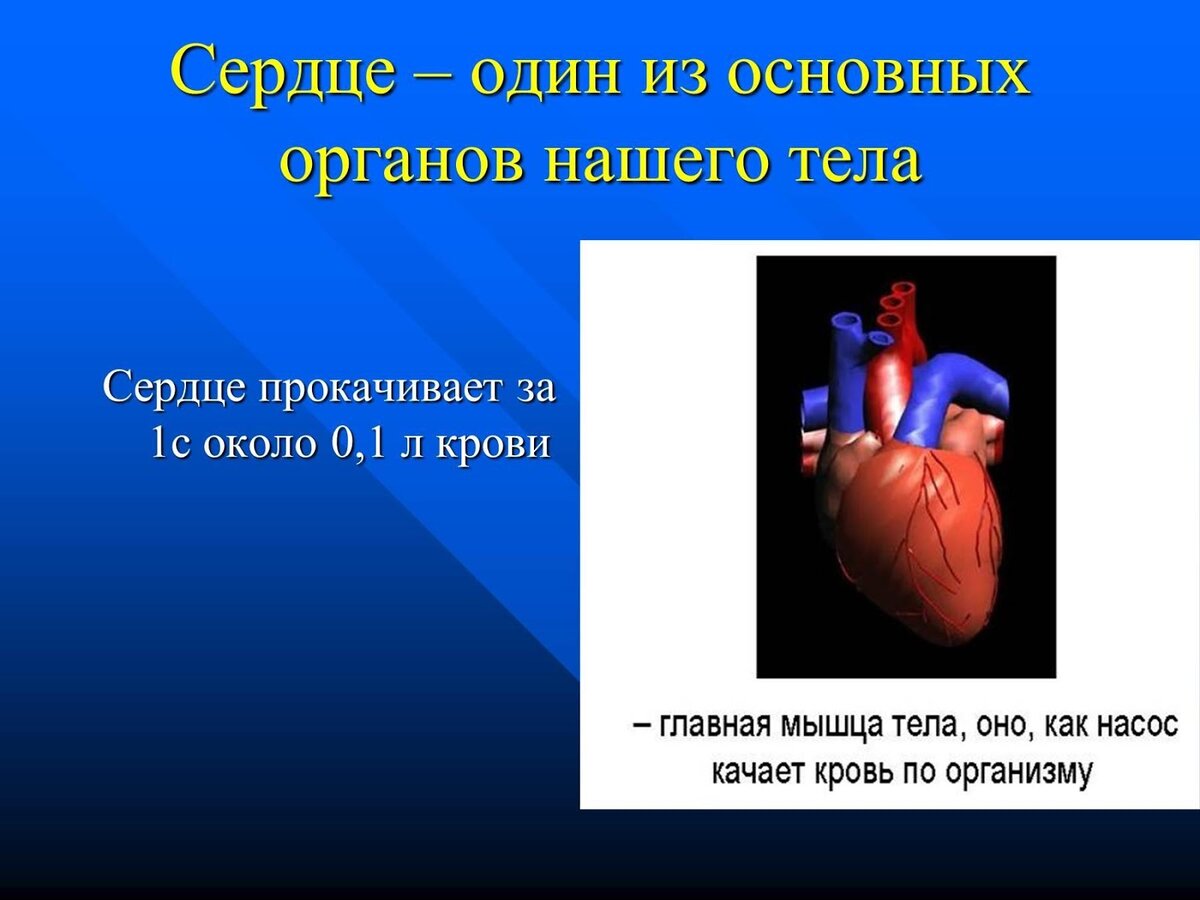 Сердце – один из основных органов нашего тела

Сердце прокачивает за 1с около 0,1 л крови

– главная мышца тела, оно, как насос качает кровь по организму